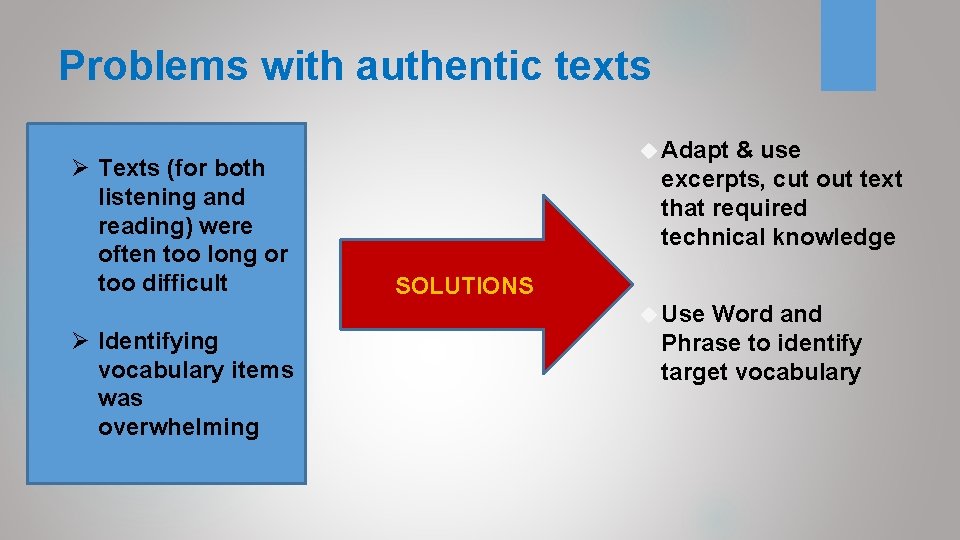 Problems with authentic texts

➢ Texts (for both listening and reading) were often too long or too difficult

➢ Identifying vocabulary items was overwhelming

SOLUTIONS

◆ Adapt & use excerpts, cut out text that required technical knowledge

◆ Use Word and Phrase to identify target vocabulary